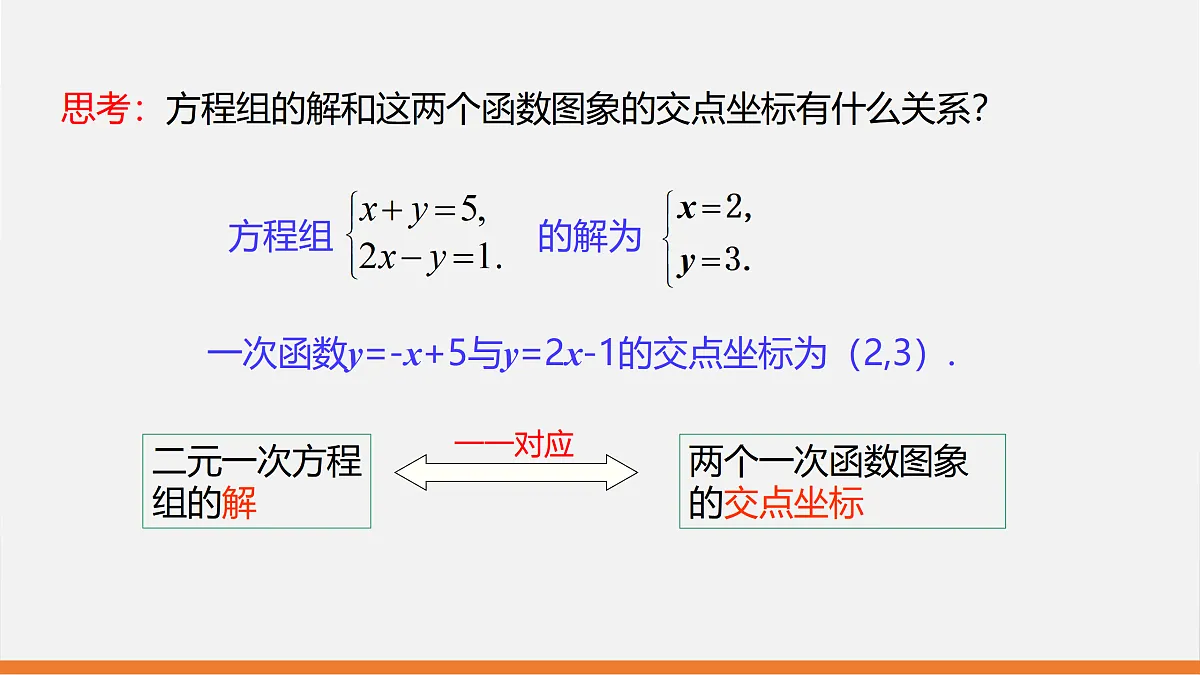 思考：方程组的解和这两个函数图象的交点坐标有什么关系？

方程组 $\begin{cases} x+y=5, \\ 2x-y=1. \end{cases}$ 的解为 $\begin{cases} x=2, \\ y=3. \end{cases}$

一次函数$y=-x+5$与$y=2x-1$的交点坐标为（2,3）.

二元一次方程组的解

一一对应

两个一次函数图象的交点坐标